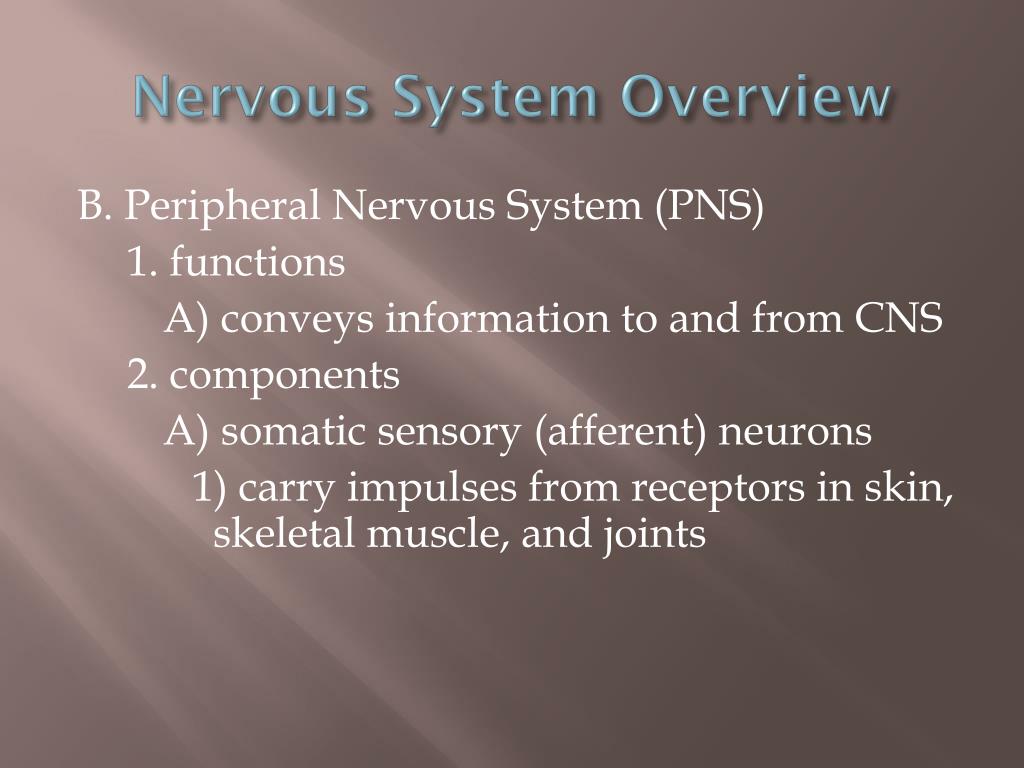 Nervous System Overview

B. Peripheral Nervous System (PNS)
1. functions
A) conveys information to and from CNS
2. components
A) somatic sensory (afferent) neurons
1) carry impulses from receptors in skin, skeletal muscle, and joints